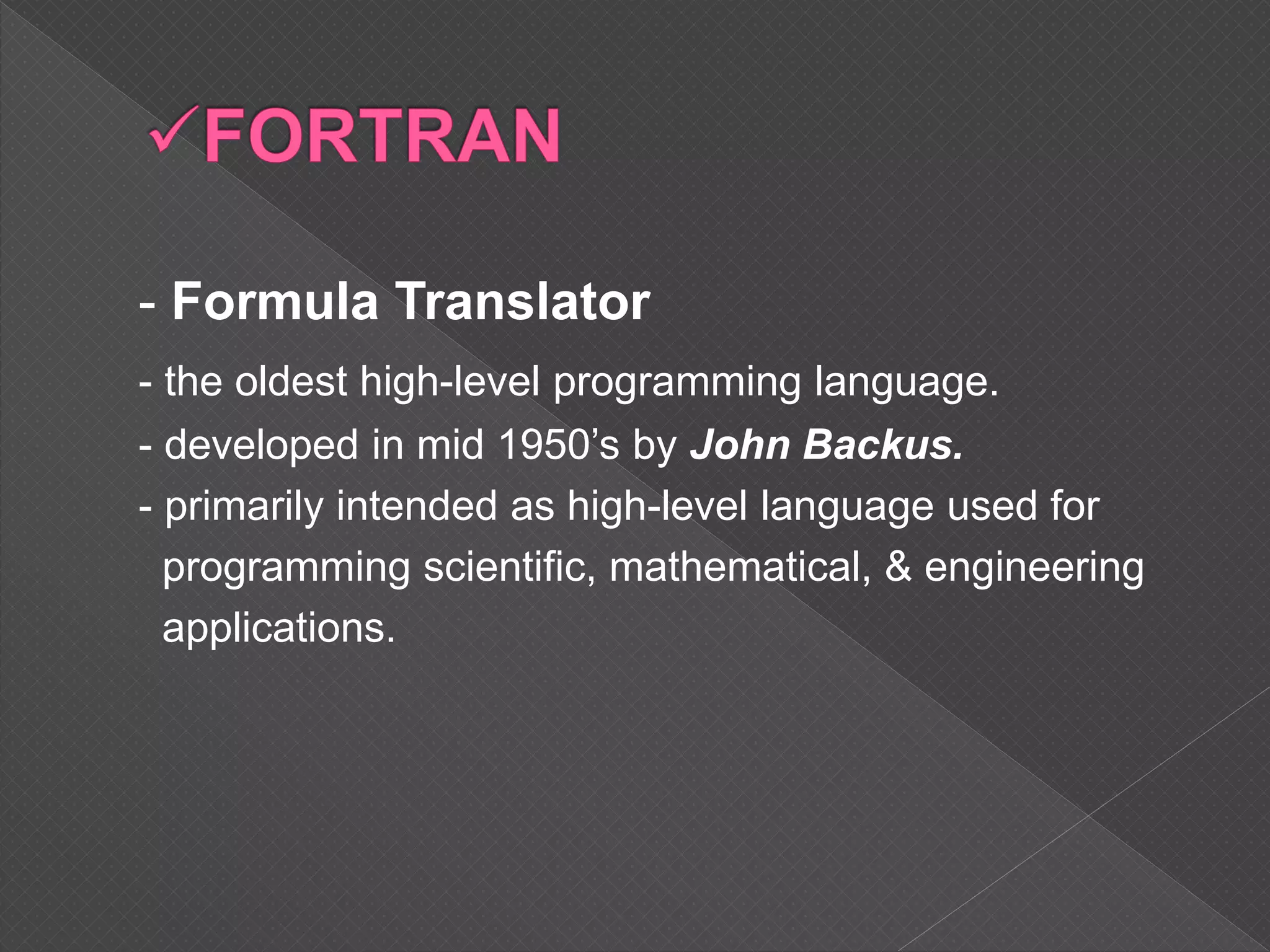 ✓FORTRAN

- Formula Translator

- the oldest high-level programming language.
- developed in mid 1950’s by John Backus.
- primarily intended as high-level language used for programming scientific, mathematical, & engineering applications.